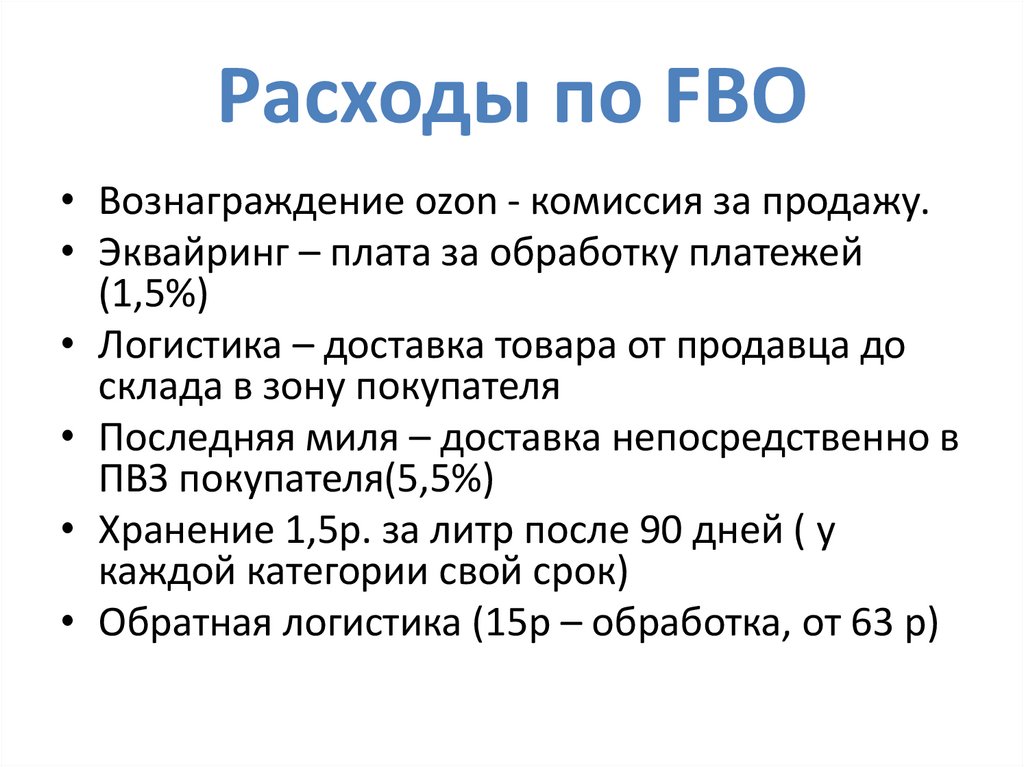 Расходы по FBO

• Вознаграждение ozon - комиссия за продажу.
• Эквайринг – плата за обработку платежей (1,5%)
• Логистика – доставка товара от продавца до склада в зону покупателя
• Последняя миля – доставка непосредственно в ПВЗ покупателя(5,5%)
• Хранение 1,5р. за литр после 90 дней ( у каждой категории свой срок)
• Обратная логистика (15р – обработка, от 63 р)